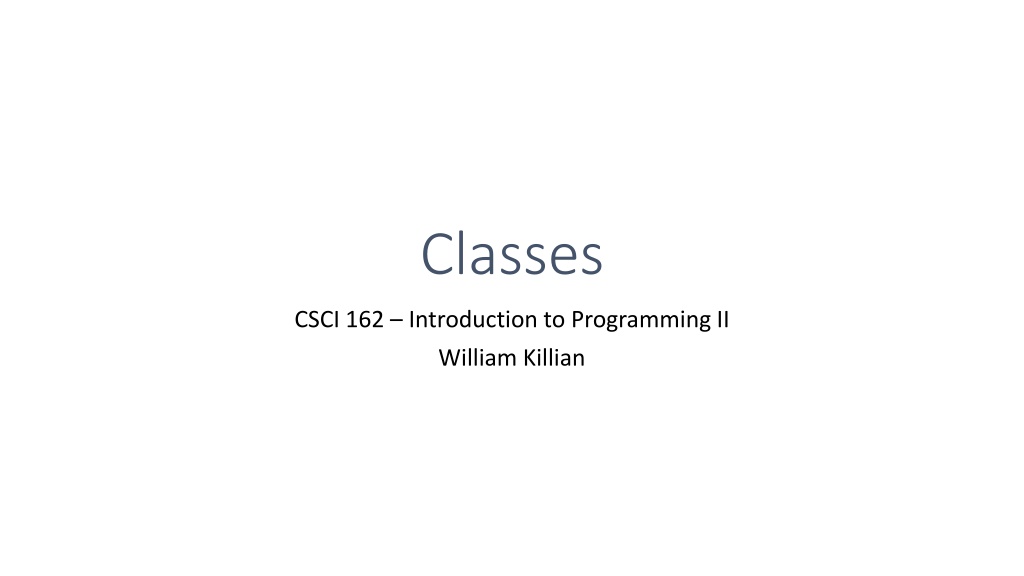 Classes

CSCI 162 – Introduction to Programming II
William Killian